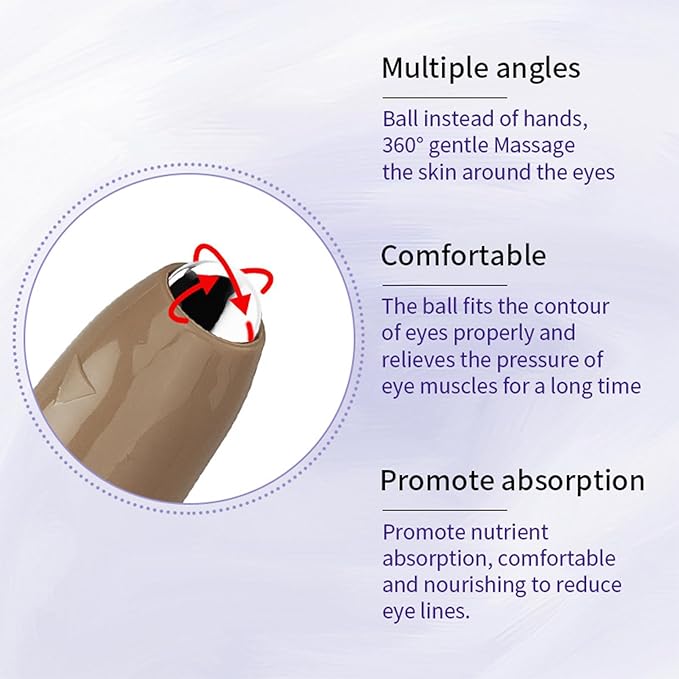 Multiple angles

Ball instead of hands, 360° gentle Massage the skin around the eyes

Comfortable

The ball fits the contour of eyes properly and relieves the pressure of eye muscles for a long time

Promote absorption

Promote nutrient absorption, comfortable and nourishing to reduce eye lines.